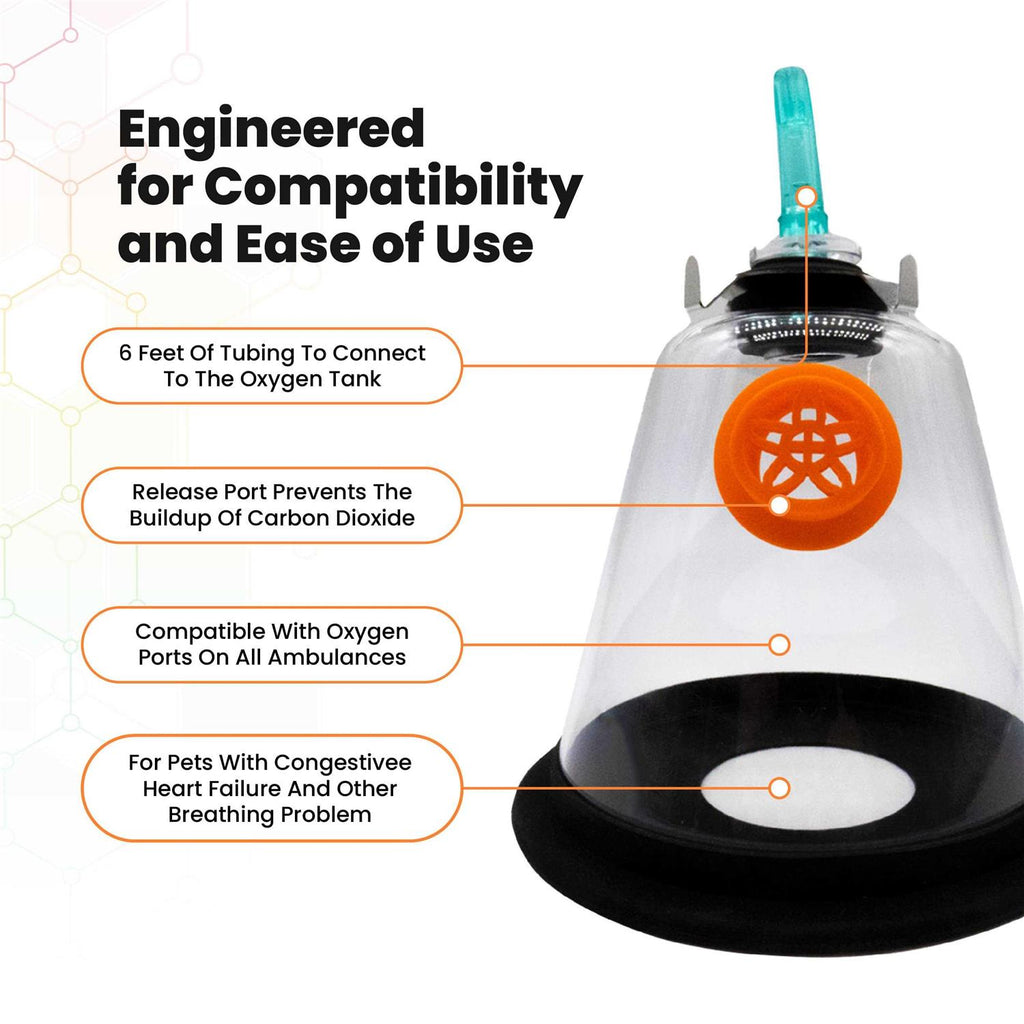 Engineered for Compatibility and Ease of Use

6 Feet Of Tubing To Connect To The Oxygen Tank

Release Port Prevents The Buildup Of Carbon Dioxide

Compatible With Oxygen Ports On All Ambulances

For Pets With Congestivee Heart Failure And Other Breathing Problem